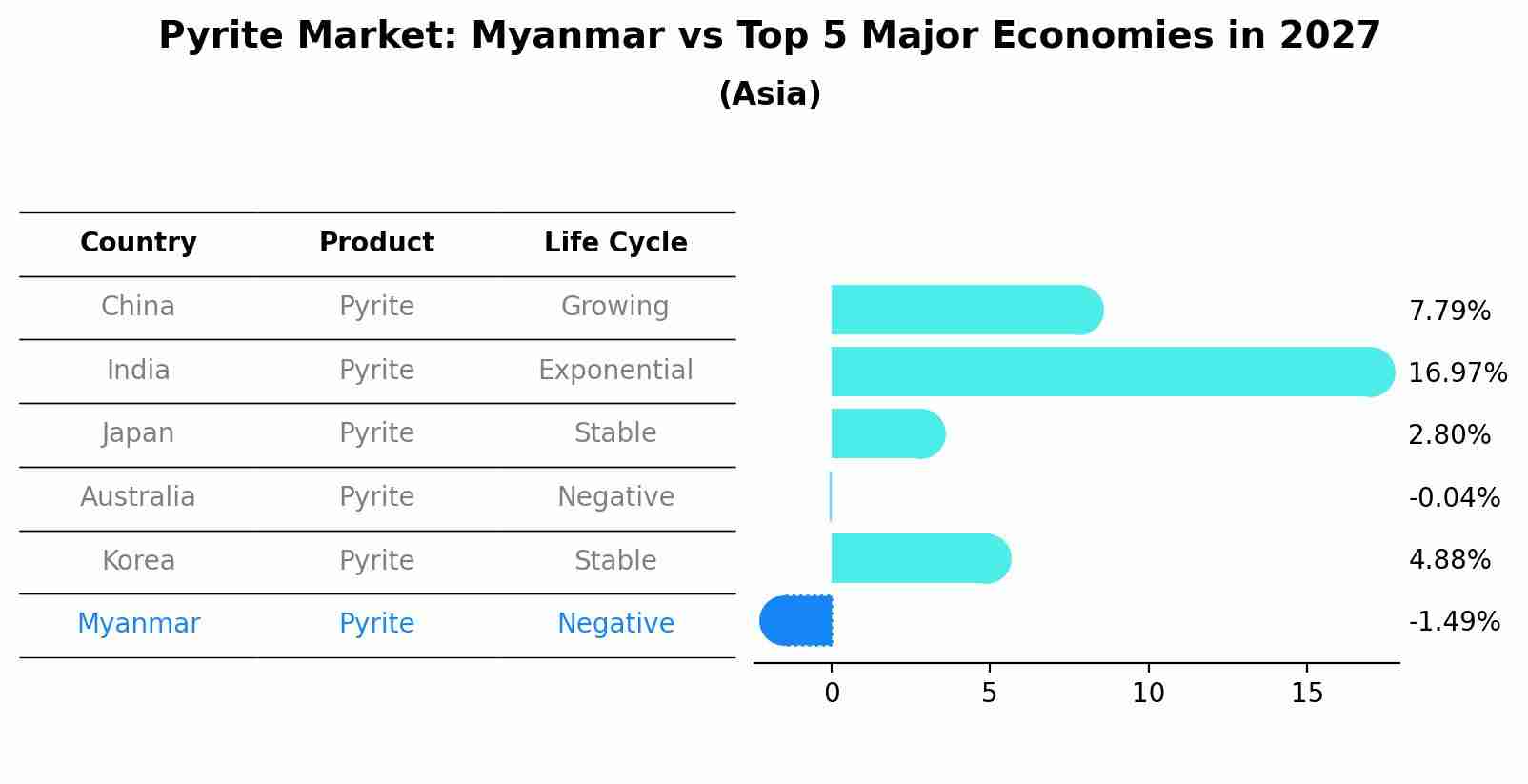 Pyrite Market: Myanmar vs Top 5 Major Economies in 2027
(Asia)

| Country | Product | Life Cycle |
|---|---|---|
| China | Pyrite | Growing |
| India | Pyrite | Exponential |
| Japan | Pyrite | Stable |
| Australia | Pyrite | Negative |
| Korea | Pyrite | Stable |
| Myanmar | Pyrite | Negative |

7.79%
16.97%
2.80%
-0.04%
4.88%
-1.49%

0
5
10
15